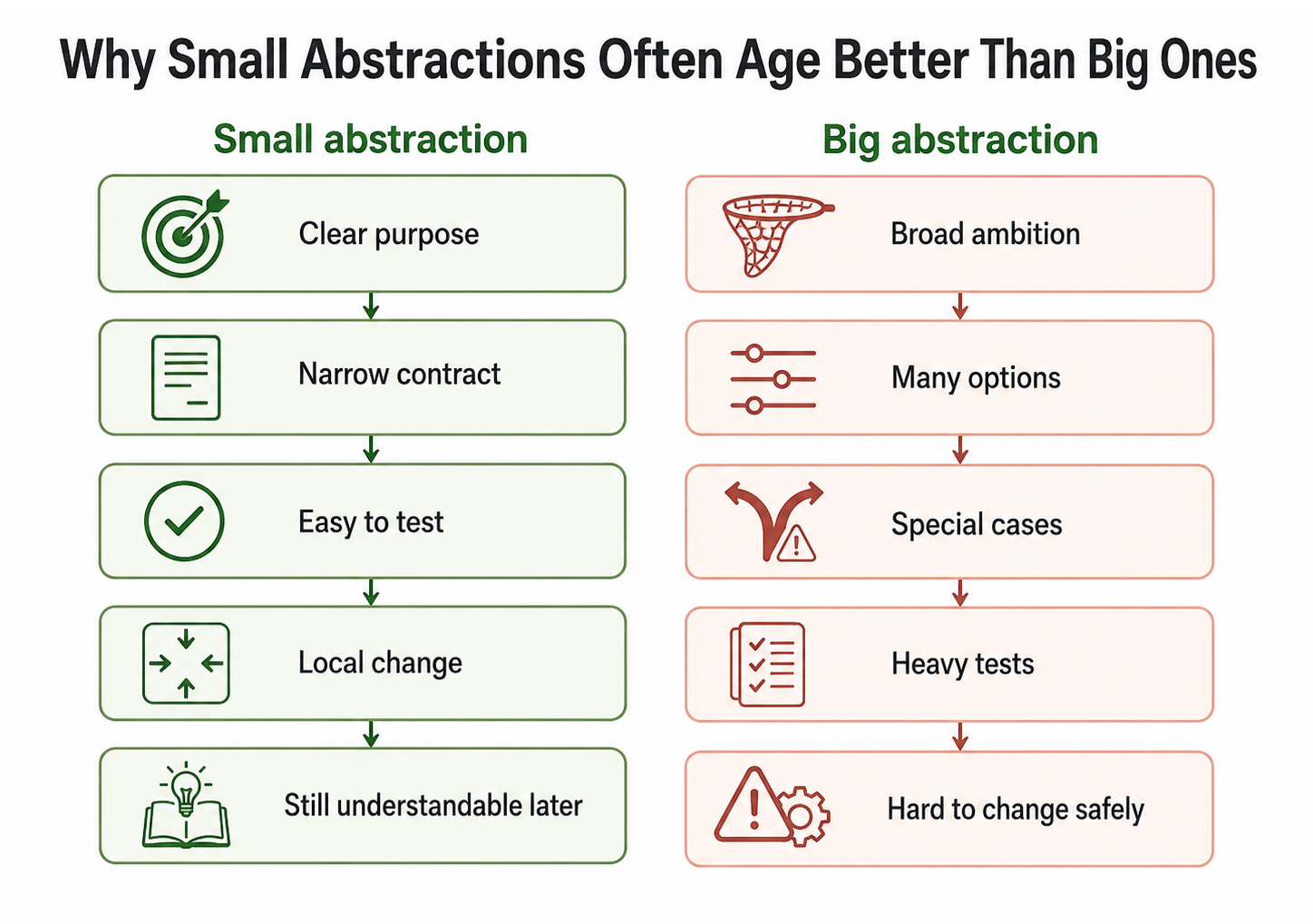 Why Small Abstractions Often Age Better Than Big Ones

Small abstraction

Clear purpose

Narrow contract

Easy to test

Local change

Still understandable later

Big abstraction

Broad ambition

Many options

Special cases

Heavy tests

Hard to change safely